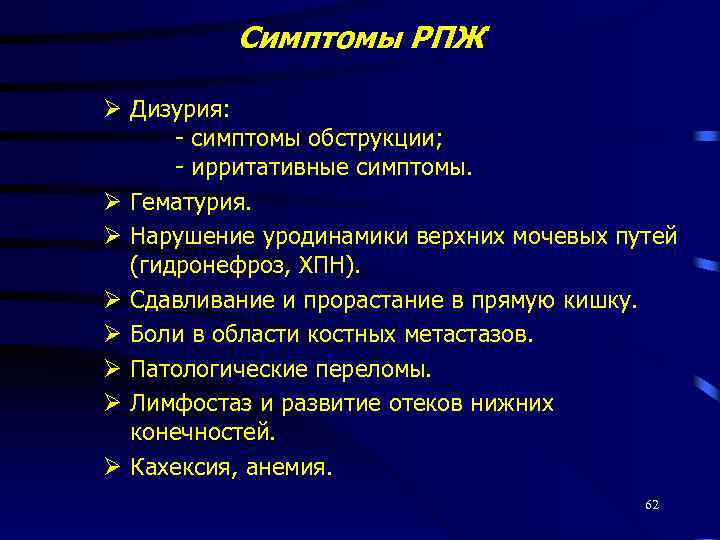 Симптомы РПЖ

➢ Дизурия:
- симптомы обструкции;
- ирритативные симптомы.

➢ Гематурия.

➢ Нарушение уродинамики верхних мочевых путей (гидронефроз, ХПН).

➢ Сдавливание и прорастание в прямую кишку.

➢ Боли в области костных метастазов.

➢ Патологические переломы.

➢ Лимфостаз и развитие отеков нижних конечностей.

➢ Кахексия, анемия.

62